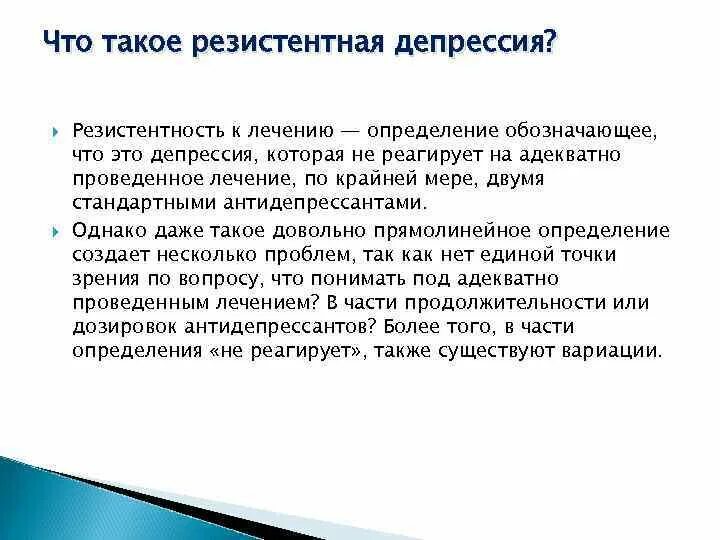 Что такое резистентная депрессия?

Резистентность к лечению — определение обозначающее, что это депрессия, которая не реагирует на адекватно проведенное лечение, по крайней мере, двумя стандартными антидепрессантами.

Однако даже такое довольно прямолинейное определение создает несколько проблем, так как нет единой точки зрения по вопросу, что понимать под адекватно проведенным лечением? В части продолжительности или дозировок антидепрессантов? Более того, в части определения «не реагирует», также существуют вариации.